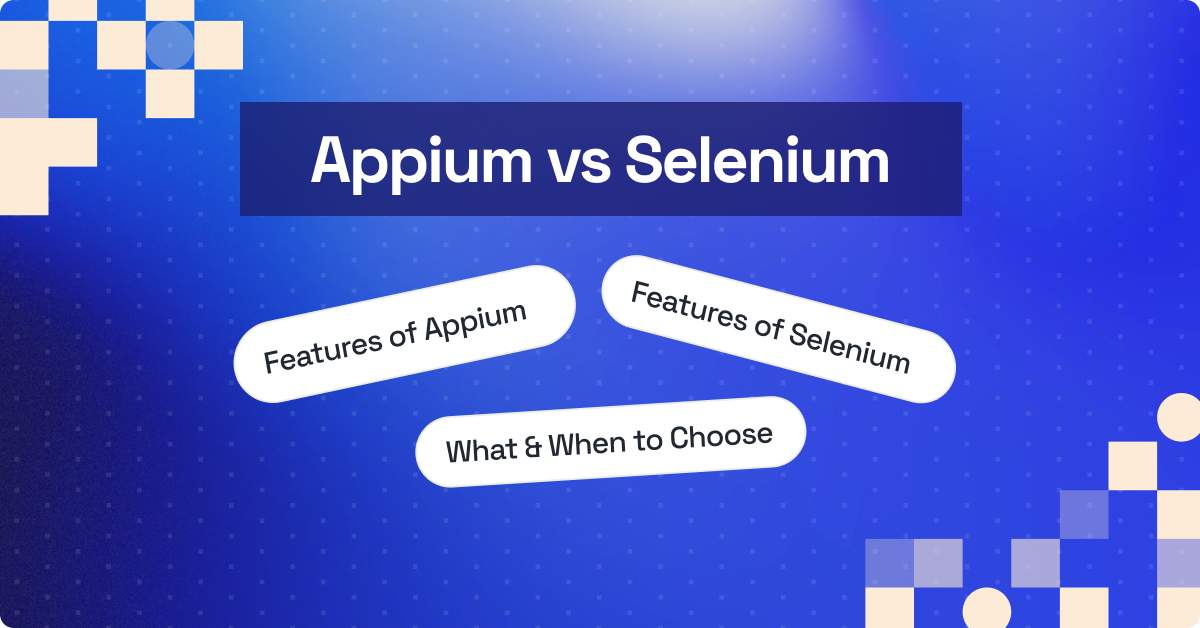 Appium vs Selenium

Features of Appium

Features of Selenium

What & When to Choose